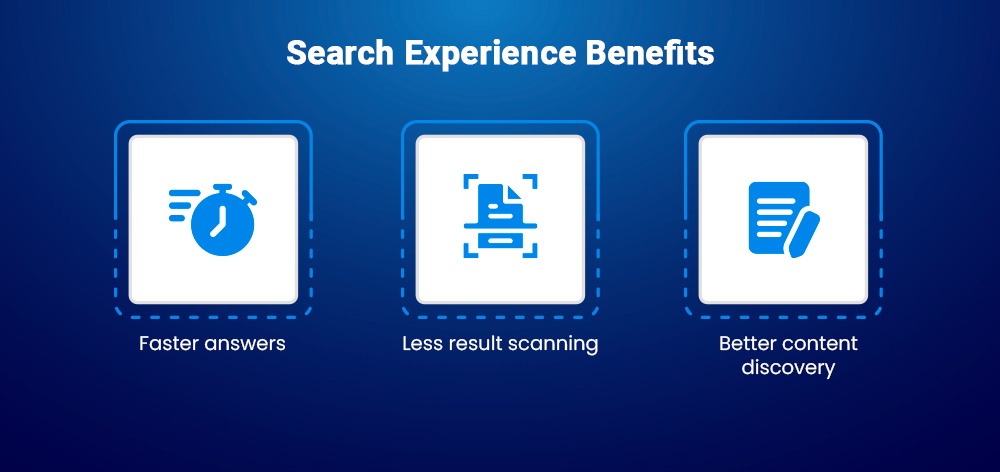 Search Experience Benefits

Faster answers

Less result scanning

Better content discovery